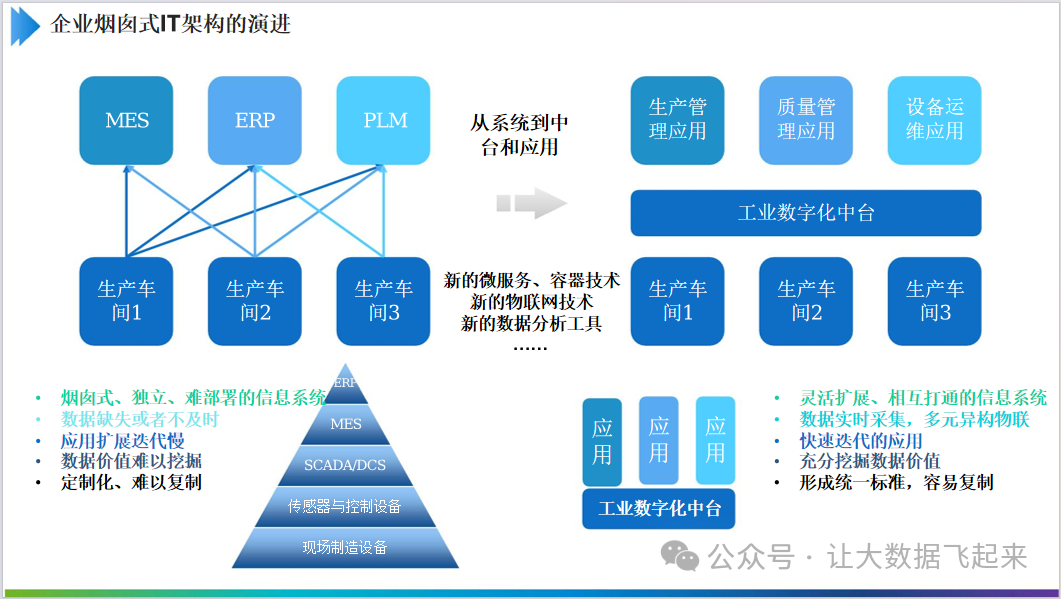 企业烟囱式IT架构的演进

MES
ERP
PLM

生产车间1
生产车间2
生产车间3

从系统到中台和应用

新的微服务、容器技术
新的物联网技术
新的数据分析工具
……

生产管理应用
质量管理应用
设备运维应用

工业数字化中台

生产车间1
生产车间2
生产车间3

• 烟囱式、独立、难部署的信息系统
• 数据缺失或者不及时
• 应用扩展迭代慢
• 数据价值难以挖掘
• 定制化、难以复制

ERP
MES
SCADA/DCS
传感器与控制设备
现场制造设备

应用
应用
应用
工业数字化中台

• 灵活扩展、相互打通的信息系统
• 数据实时采集，多元异构物联
• 快速迭代的应用
• 充分挖掘数据价值
• 形成统一标准，容易复制

公众号 · 让大数据飞起来